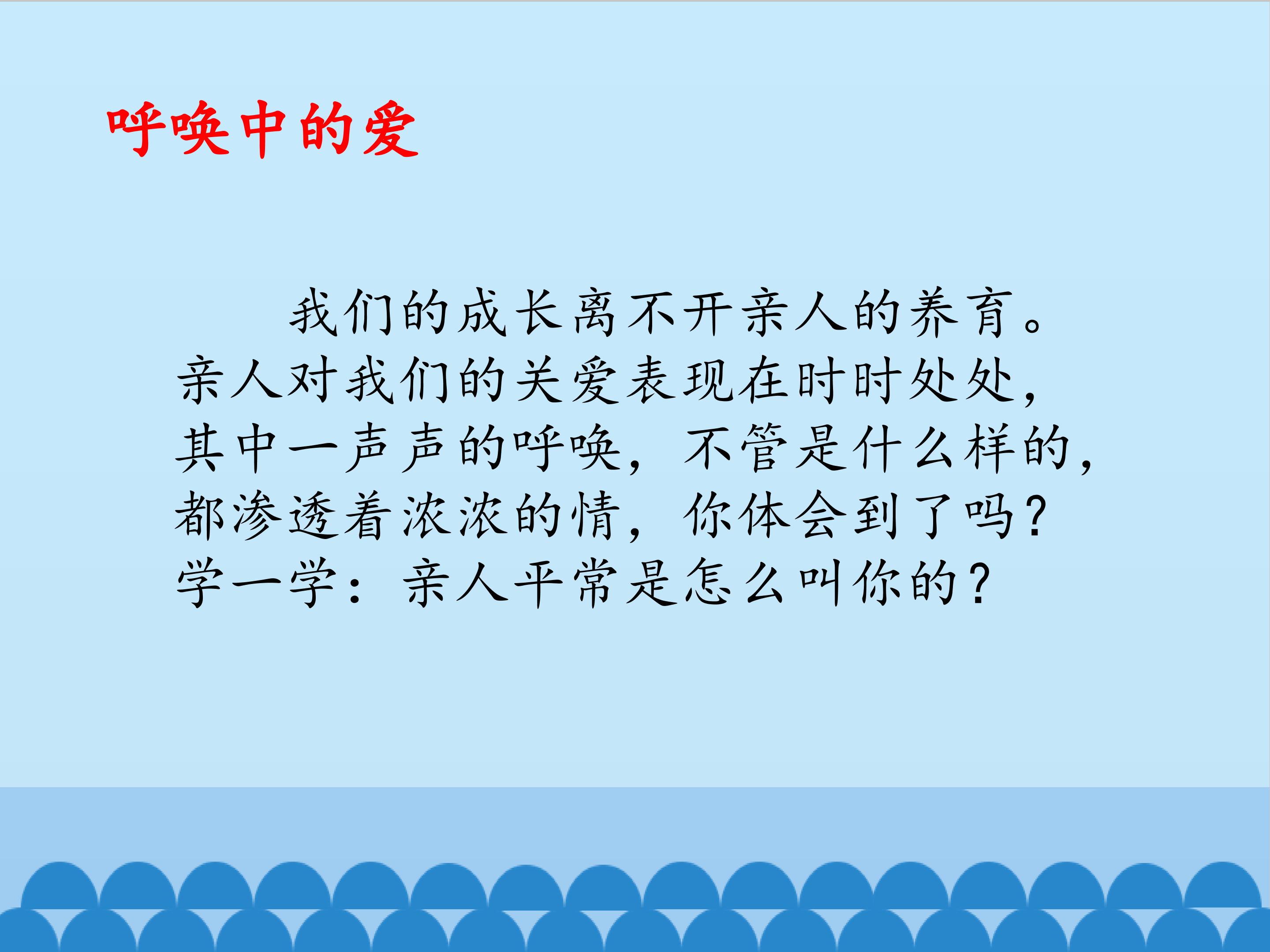 呼唤中的爱

我们的成长离不开亲人的养育。亲人对我们的关爱表现在时时处处，其中一声声的呼唤，不管是什么样的，都渗透着浓浓的情，你体会到了吗？
学一学：亲人平常是怎么叫你的？